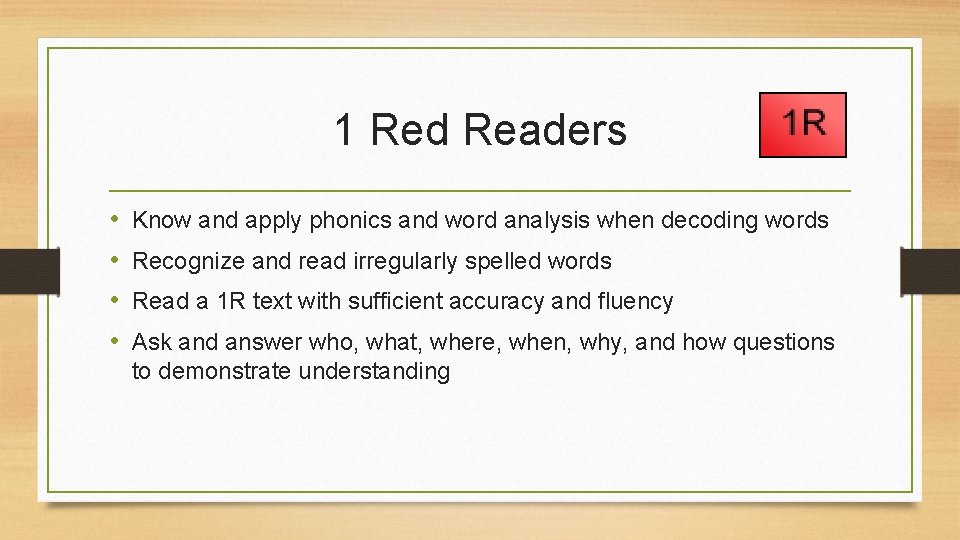 1 Red Readers

1R

• Know and apply phonics and word analysis when decoding words
• Recognize and read irregularly spelled words
• Read a 1R text with sufficient accuracy and fluency
• Ask and answer who, what, where, when, why, and how questions to demonstrate understanding